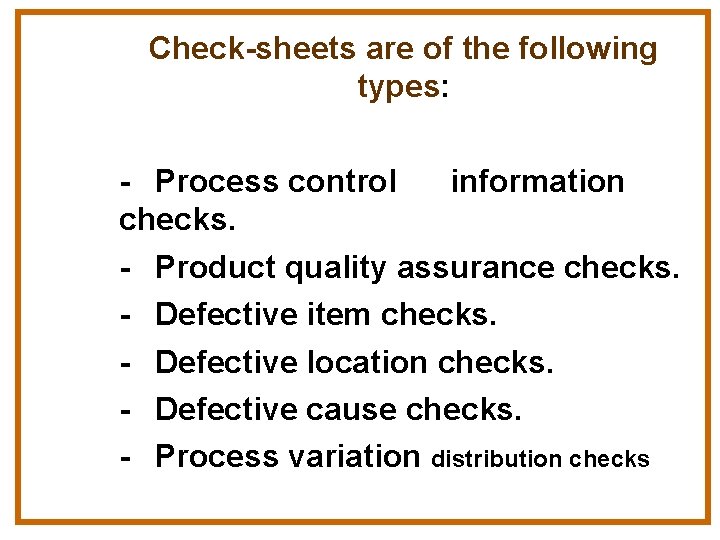 Check-sheets are of the following types:

- Process control information checks.
- Product quality assurance checks.
- Defective item checks.
- Defective location checks.
- Defective cause checks.
- Process variation distribution checks